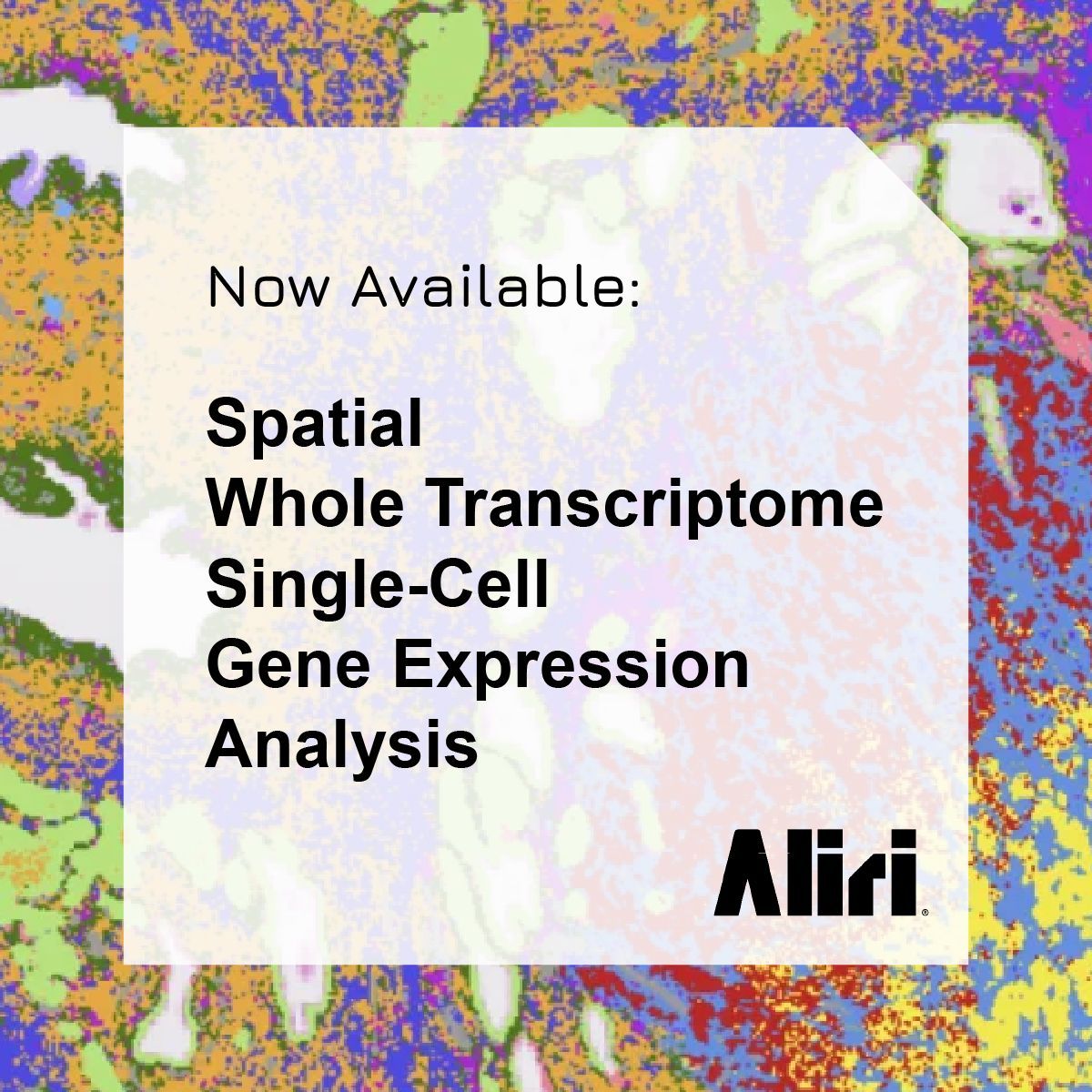 Now Available:

Spatial
Whole Transcriptome
Single-Cell
Gene Expression
Analysis

Aliri®